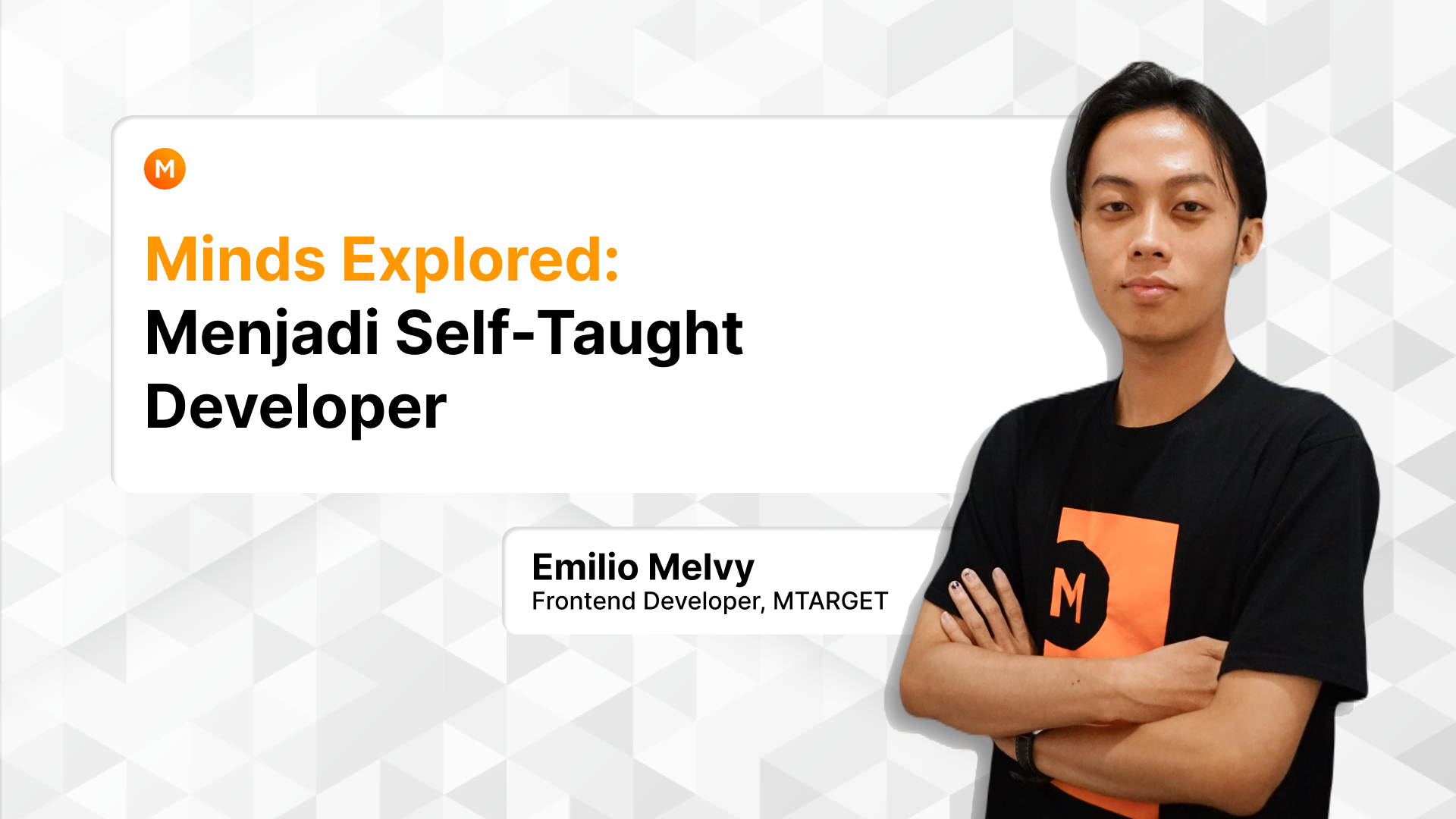 M

Minds Explored:
Menjadi Self-Taught Developer

Emilio Melvy
Frontend Developer, MTARGET

M